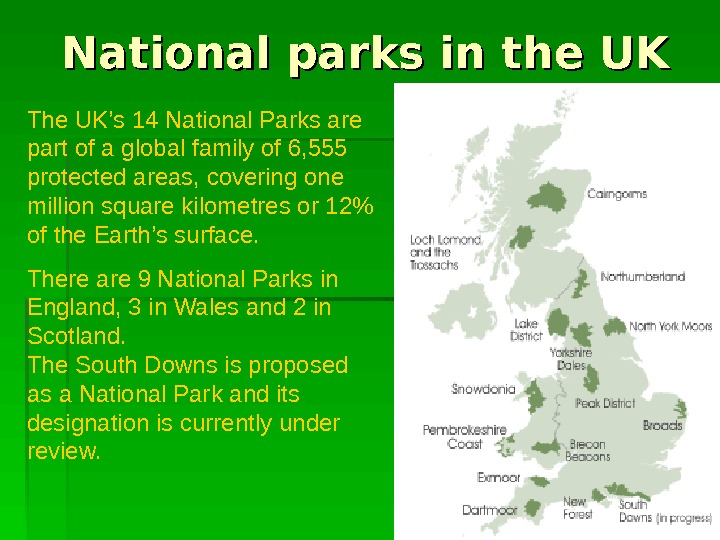 National parks in the UK

The UK's 14 National Parks are part of a global family of 6,555 protected areas, covering one million square kilometres or 12% of the Earth's surface.

There are 9 National Parks in England, 3 in Wales and 2 in Scotland.
The South Downs is proposed as a National Park and its designation is currently under review.

Cairngorms
Loch Lomond and the Trossachs
Northumberland
Lake District
North York Moors
Yorkshire Dales
Snowdonia
Peak District
Broads
Pembrokeshire Coast
Brecon Beacons
Exmoor
Dartmoor
New Forest
South Downs (in progress)